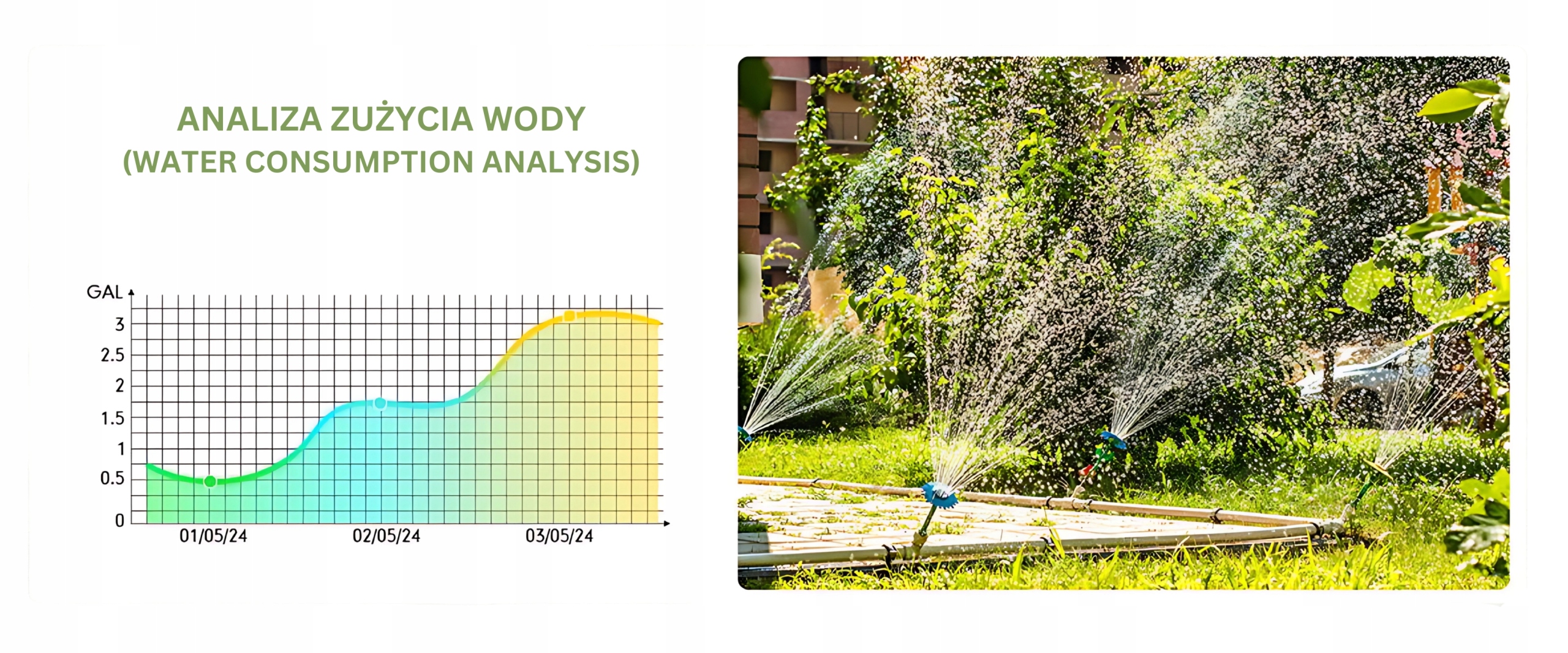 ANALIZA ZUŻYCIA WODY
(WATER CONSUMPTION ANALYSIS)

GAL
3
2.5
2
1.5
1
0.5
0
01/05/24
02/05/24
03/05/24